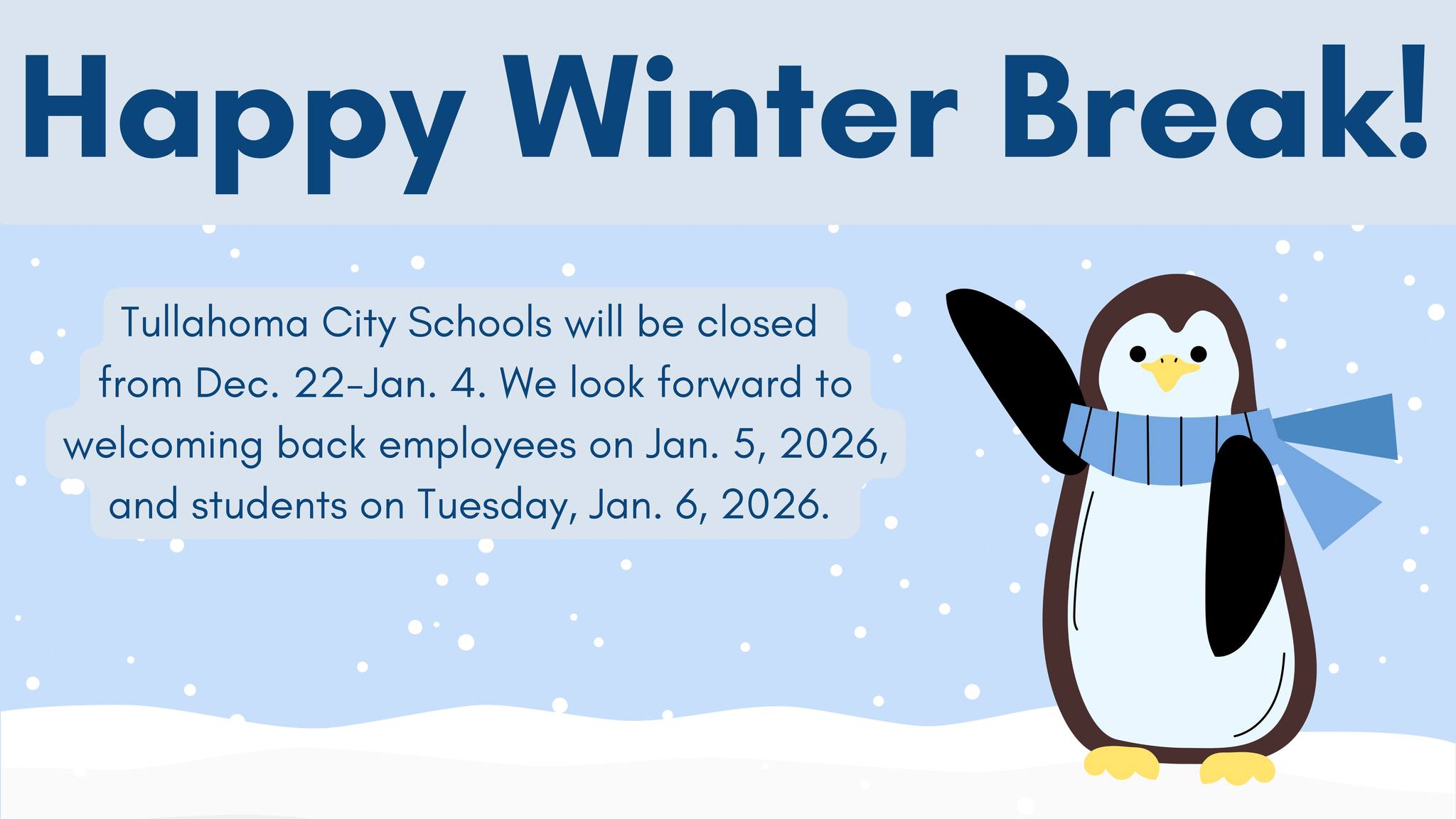 Happy Winter Break!

Tullahoma City Schools will be closed from Dec. 22-Jan. 4. We look forward to welcoming back employees on Jan. 5, 2026, and students on Tuesday, Jan. 6, 2026.